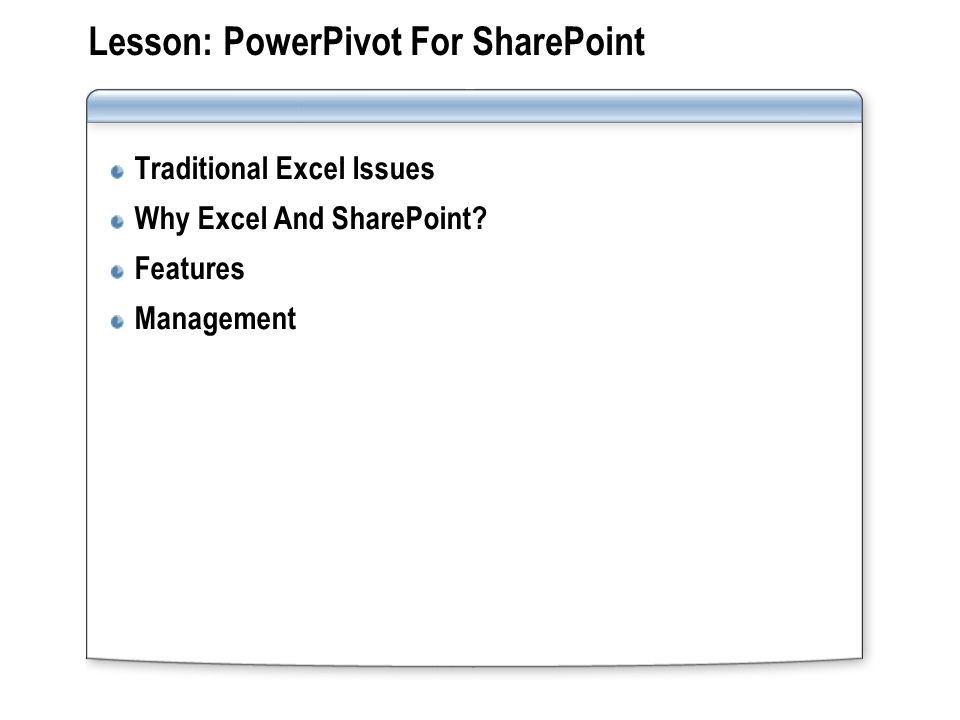 Lesson: PowerPivot For SharePoint

Traditional Excel Issues
Why Excel And SharePoint?
Features
Management